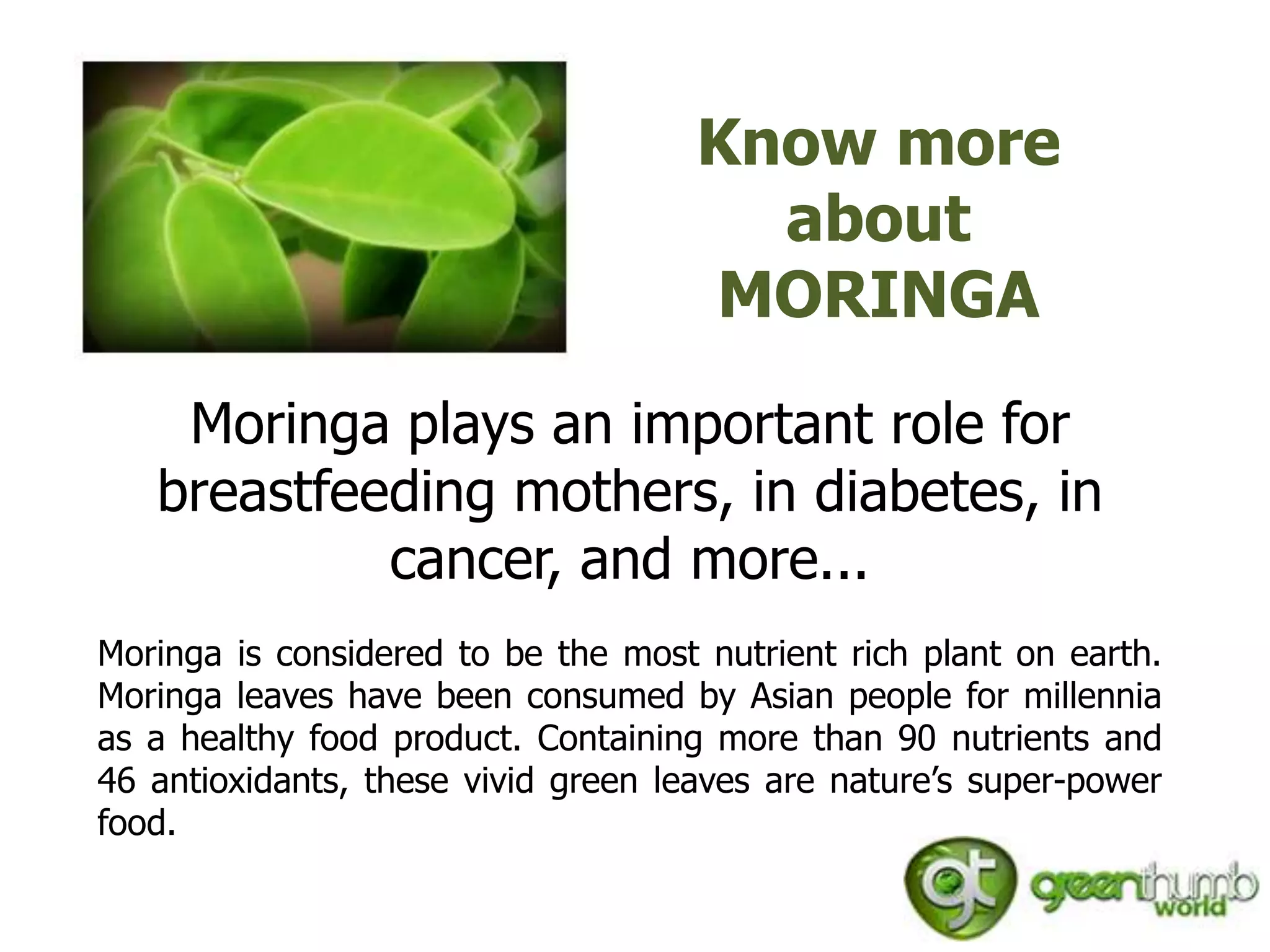 Know more about MORINGA

Moringa plays an important role for breastfeeding mothers, in diabetes, in cancer, and more...

Moringa is considered to be the most nutrient rich plant on earth. Moringa leaves have been consumed by Asian people for millennia as a healthy food product. Containing more than 90 nutrients and 46 antioxidants, these vivid green leaves are nature's super-power food.

gt greenthumb world